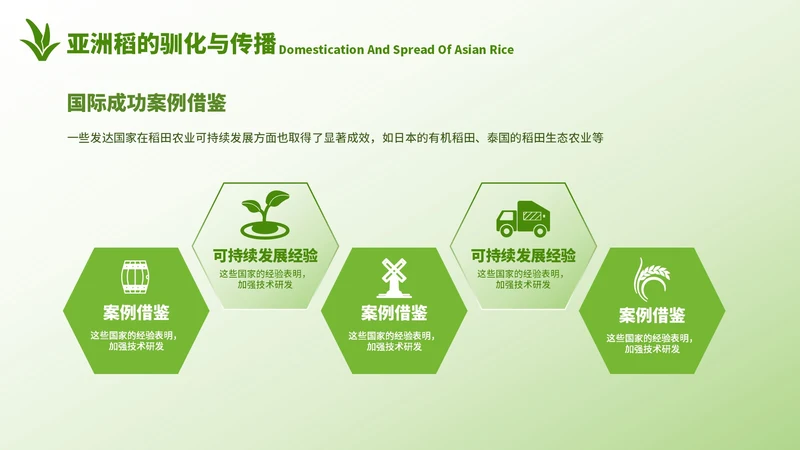 亚洲稻的驯化与传播 Domestication And Spread Of Asian Rice

国际成功案例借鉴

一些发达国家在稻田农业可持续发展方面也取得了显著成效，如日本的有机稻田、泰国的稻田生态农业等

案例借鉴

这些国家的经验表明，加强技术研发

可持续发展经验

这些国家的经验表明，加强技术研发

案例借鉴

这些国家的经验表明，加强技术研发

可持续发展经验

这些国家的经验表明，加强技术研发

案例借鉴

这些国家的经验表明，加强技术研发